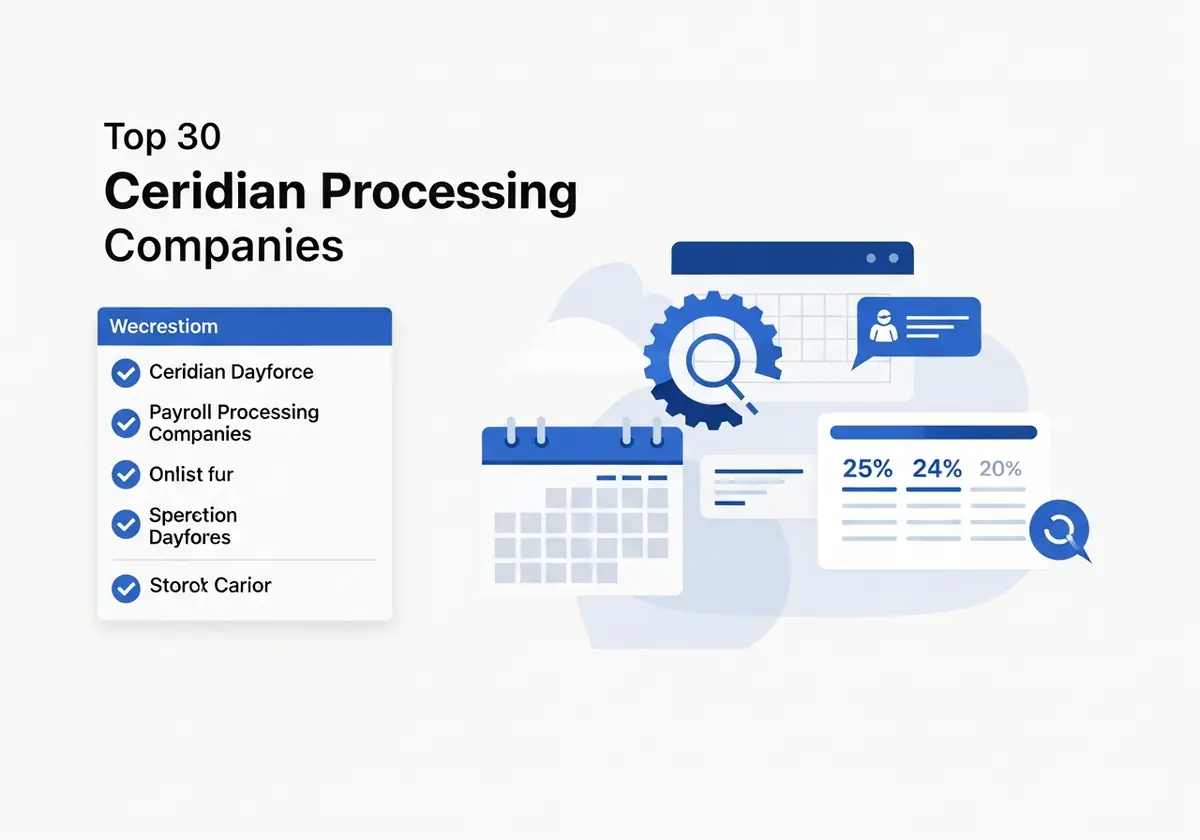 Top 30
Ceridian Processing Companies

Wecrestiom

Ceridian Dayforce

Payroll Processing Companies

Onlist fur

Sperction Dayfores

Storok Carior

25% 24% 20%